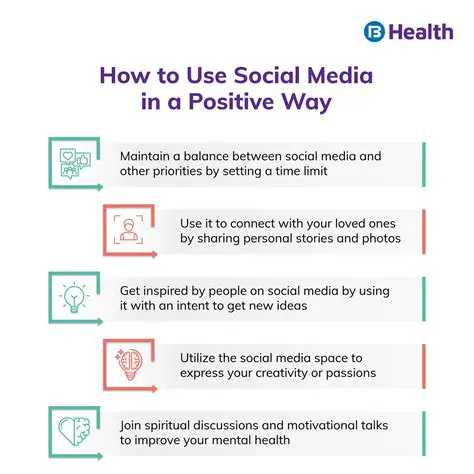 B Health

How to Use Social Media in a Positive Way

Maintain a balance between social media and other priorities by setting a time limit

Use it to connect with your loved ones by sharing personal stories and photos

Get inspired by people on social media by using it with an intent to get new ideas

Utilize the social media space to express your creativity or passions

Join spiritual discussions and motivational talks to improve your mental health